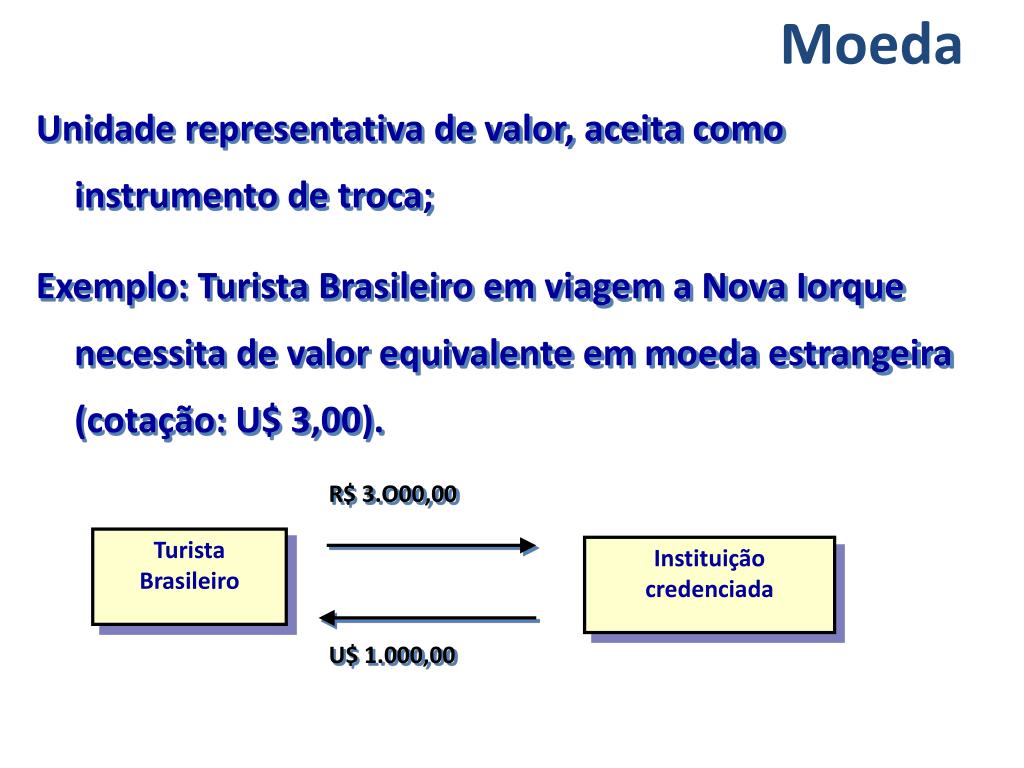 Moeda

Unidade representativa de valor, aceita como instrumento de troca;

Exemplo: Turista Brasileiro em viagem a Nova Iorque necessita de valor equivalente em moeda estrangeira (cotação: U$ 3,00).

R$ 3.O00,00

Turista Brasileiro

Instituição credenciada

U$ 1.000,00